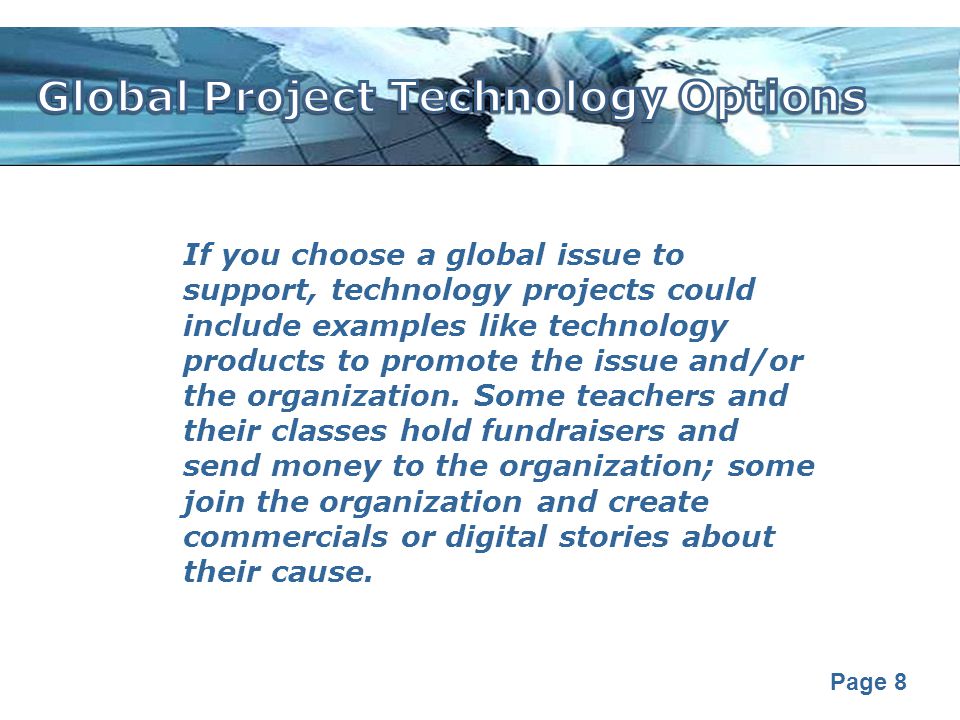 Global Project Technology Options

If you choose a global issue to support, technology projects could include examples like technology products to promote the issue and/or the organization. Some teachers and their classes hold fundraisers and send money to the organization; some join the organization and create commercials or digital stories about their cause.

Page 8